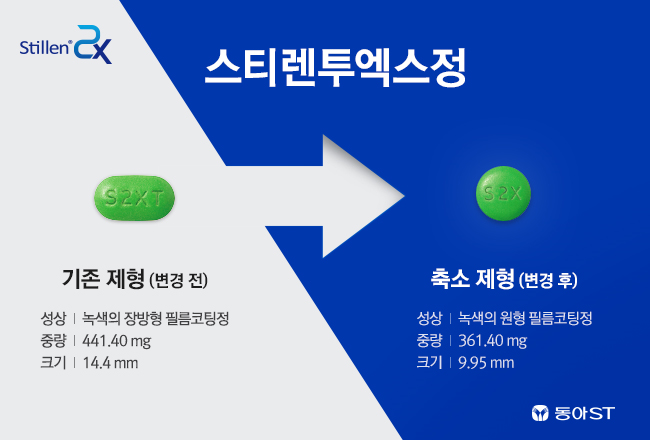 Stillen® 2X

스티렌투엑스정

S2XT

S2X

기존 제형 (변경 전)

성상 | 녹색의 장방형 필름코팅정
중량 | 441.40 mg
크기 | 14.4 mm

축소 제형 (변경 후)

성상 | 녹색의 원형 필름코팅정
중량 | 361.40 mg
크기 | 9.95 mm

동아ST